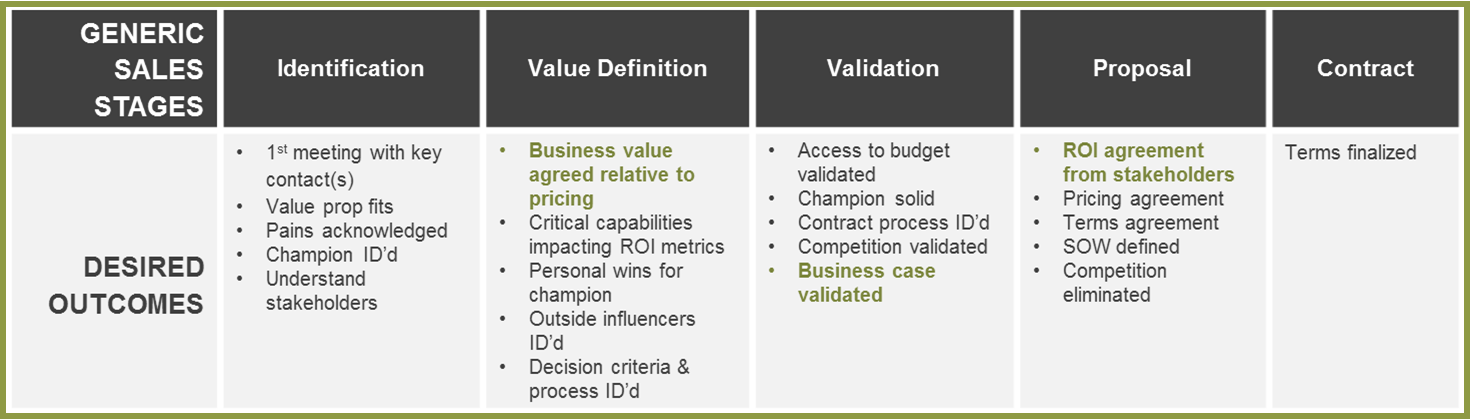 | GENERIC SALES STAGES | Identification | Value Definition | Validation | Proposal | Contract |
|---|---|---|---|---|---|
| DESIRED OUTCOMES | • $1^{st}$ meeting with key contact(s) • Value prop fits • Pains acknowledged • Champion ID'd • Understand stakeholders | • Business value agreed relative to pricing • Critical capabilities impacting ROI metrics • Personal wins for champion • Outside influencers ID'd • Decision criteria & process ID'd | • Access to budget validated • Champion solid • Contract process ID'd • Competition validated • Business case validated | • ROI agreement from stakeholders • Pricing agreement • Terms agreement • SOW defined • Competition eliminated | Terms finalized |